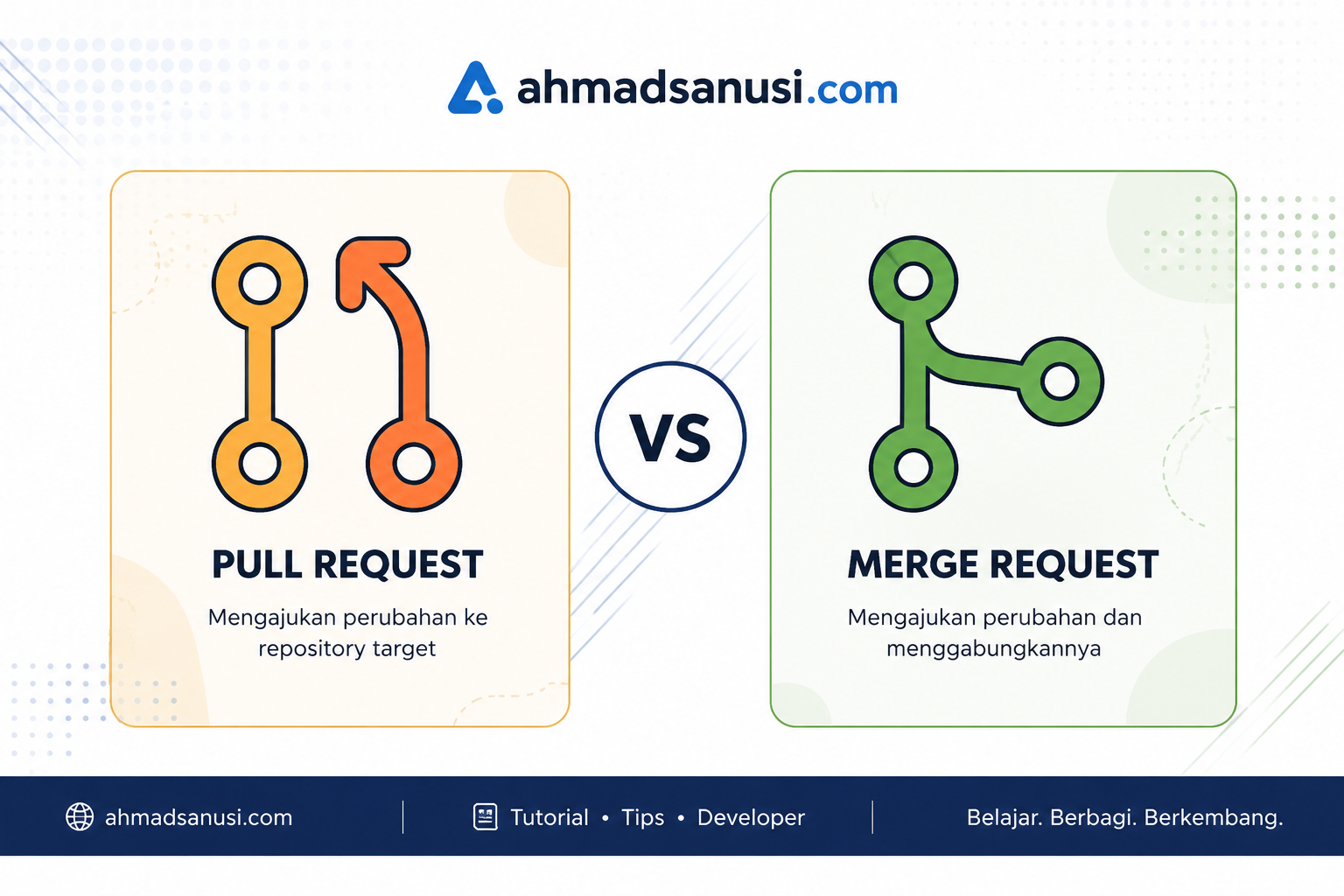 ahmadsanusi.com

PULL REQUEST

Mengajukan perubahan ke repository target

VS

MERGE REQUEST

Mengajukan perubahan dan menggabungkannya

ahmadsanusi.com

Tutorial • Tips • Developer

Belajar. Berbagi. Berkembang.